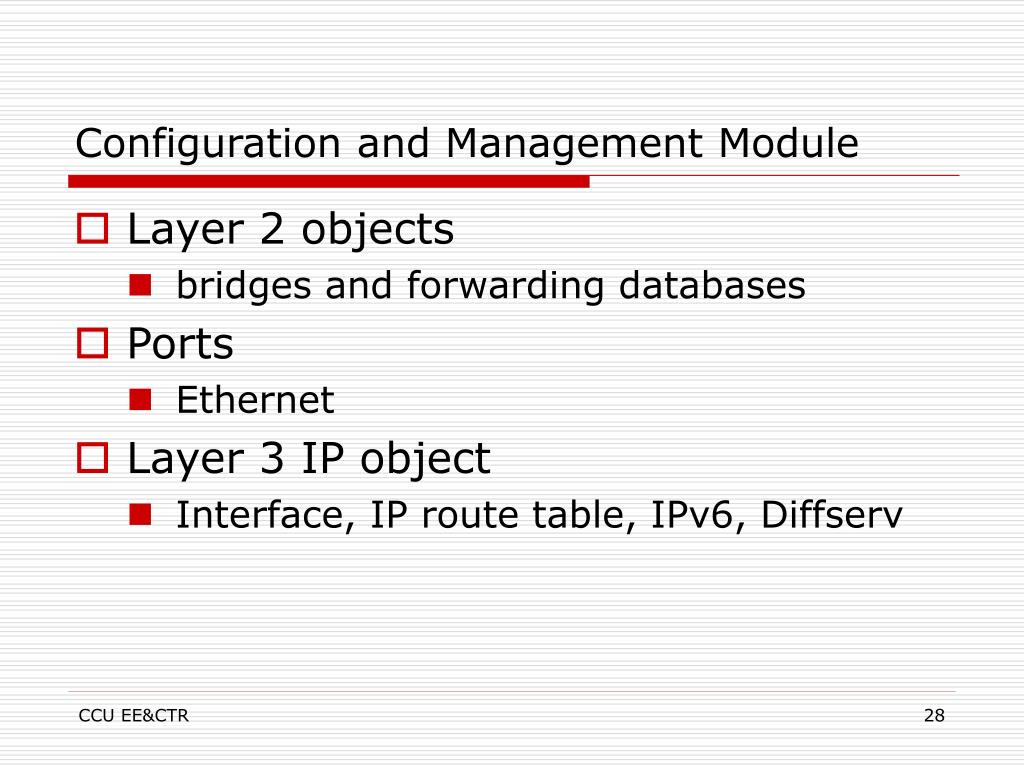 Configuration and Management Module

Layer 2 objects

bridges and forwarding databases

Ports

Ethernet

Layer 3 IP object

Interface, IP route table, IPv6, Diffserv

CCU EE&CTR

28